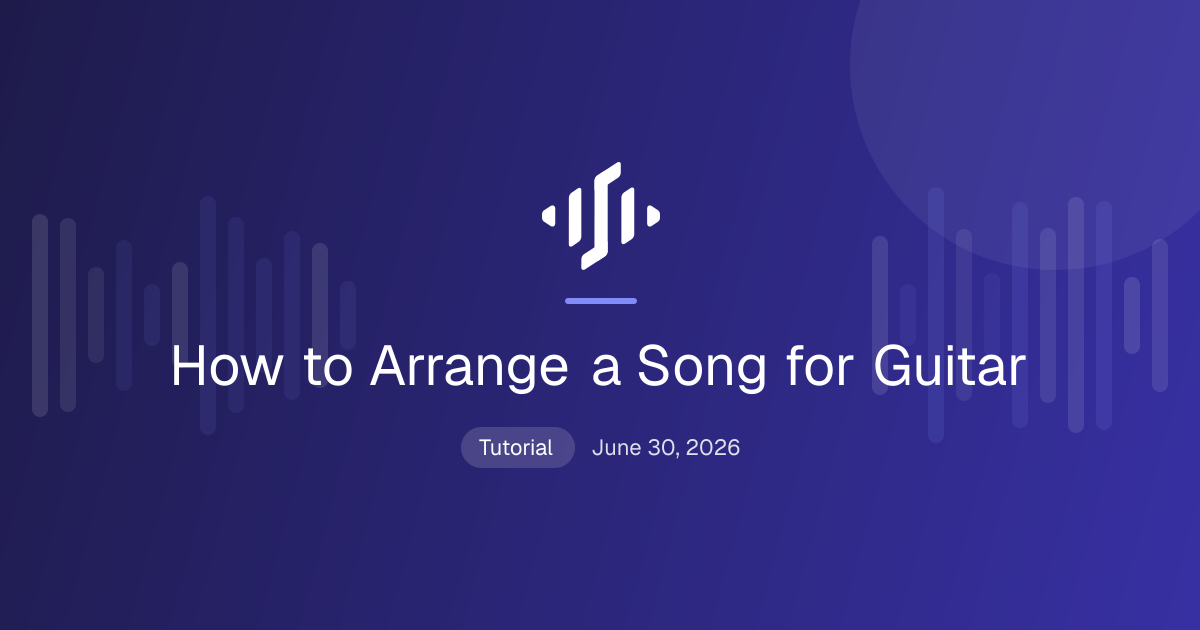 How to Arrange a Song for Guitar

Tutorial June 30, 2026